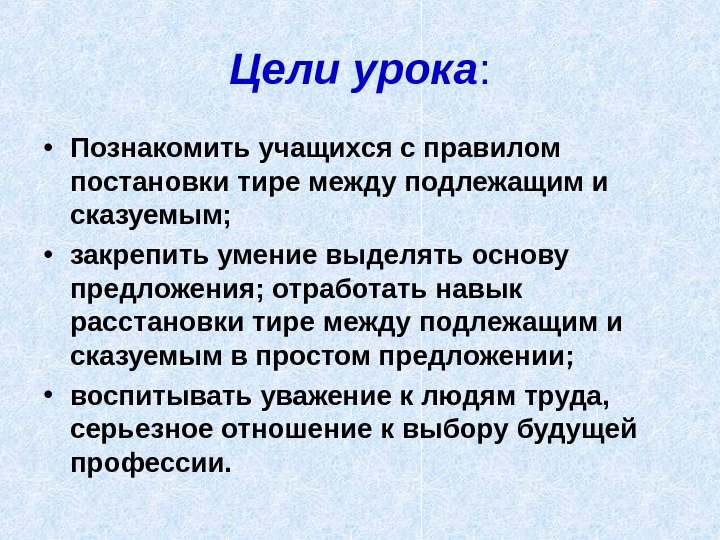 Цели урока:

• Познакомить учащихся с правилом постановки тире между подлежащим и сказуемым;
• закрепить умение выделять основу предложения; отработать навык расстановки тире между подлежащим и сказуемым в простом предложении;
• воспитывать уважение к людям труда, серьезное отношение к выбору будущей профессии.